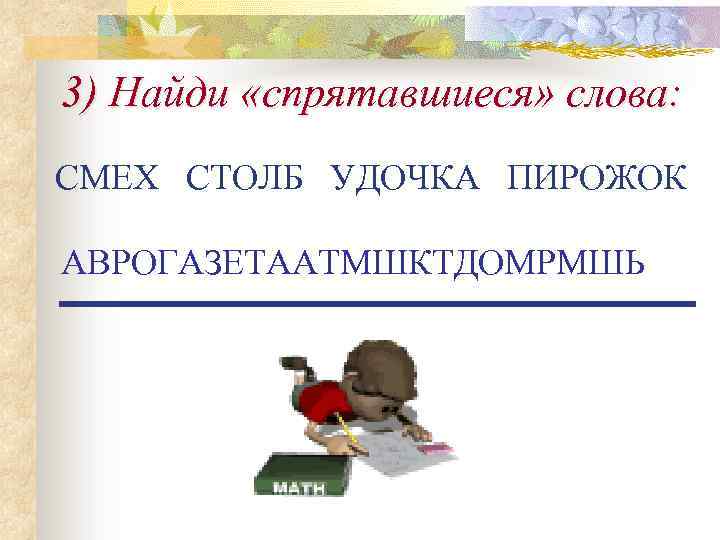 3) Найди «спрятавшиеся» слова:

СМЕХ СТОЛБ УДОЧКА ПИРОЖОК

АВРОГАЗЕТААТМШКТДОМРМШЬ

MATH